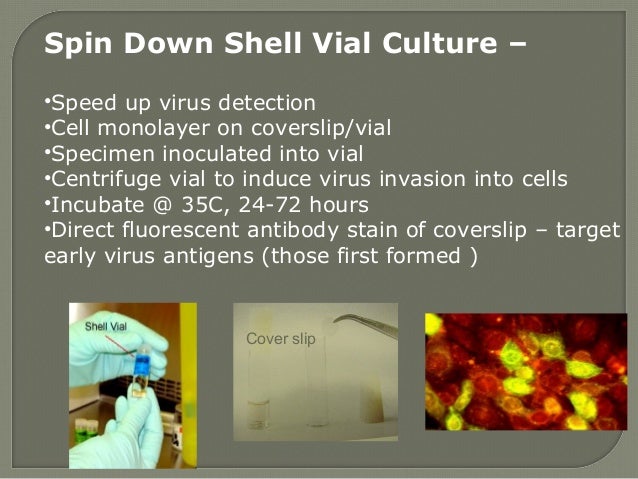 Spin Down Shell Vial Culture –

•Speed up virus detection
•Cell monolayer on coverslip/vial
•Specimen inoculated into vial
•Centrifuge vial to induce virus invasion into cells
•Incubate @ 35C, 24-72 hours
•Direct fluorescent antibody stain of coverslip – target early virus antigens (those first formed )

Shell Vial

Cover slip